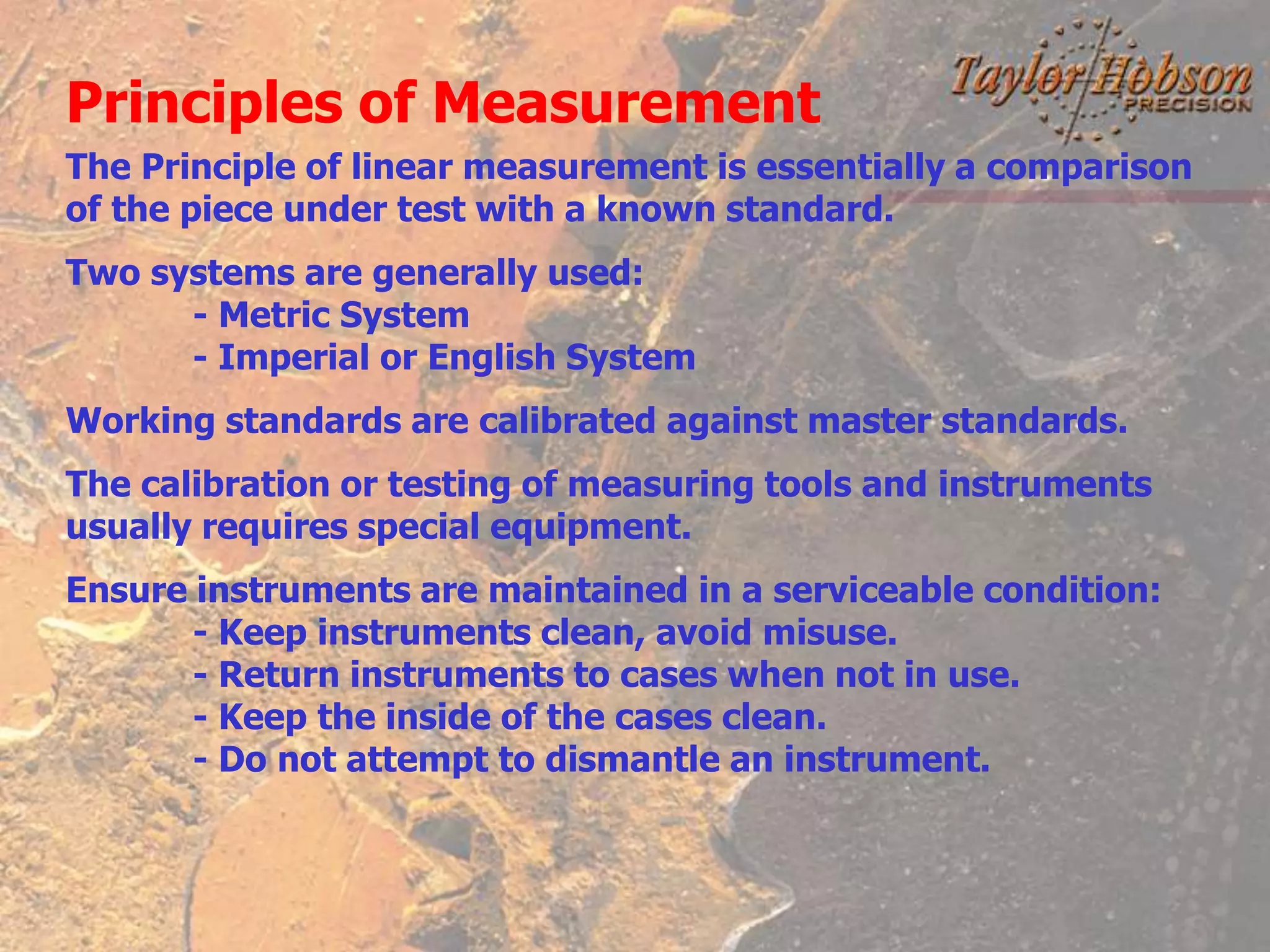 Taylor Hobson
PRECISION

Principles of Measurement

The Principle of linear measurement is essentially a comparison of the piece under test with a known standard.

Two systems are generally used:
- Metric System
- Imperial or English System

Working standards are calibrated against master standards.

The calibration or testing of measuring tools and instruments usually requires special equipment.

Ensure instruments are maintained in a serviceable condition:
- Keep instruments clean, avoid misuse.
- Return instruments to cases when not in use.
- Keep the inside of the cases clean.
- Do not attempt to dismantle an instrument.